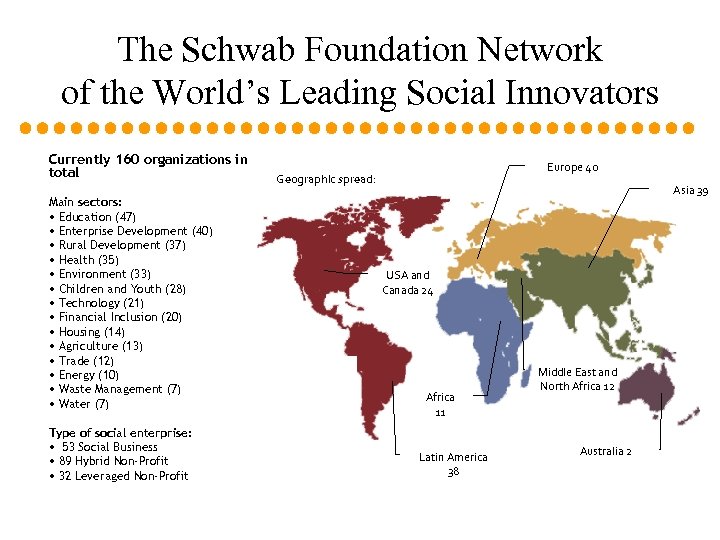 The Schwab Foundation Network of the World's Leading Social Innovators

Currently 160 organizations in total

Main sectors:
• Education (47)
• Enterprise Development (40)
• Rural Development (37)
• Health (35)
• Environment (33)
• Children and Youth (28)
• Technology (21)
• Financial Inclusion (20)
• Housing (14)
• Agriculture (13)
• Trade (12)
• Energy (10)
• Waste Management (7)
• Water (7)

Type of social enterprise:
• 53 Social Business
• 89 Hybrid Non-Profit
• 32 Leveraged Non-Profit

Geographic spread:

Europe 40

Asia 39

USA and Canada 24

Middle East and North Africa 12

Africa 11

Latin America 38

Australia 2